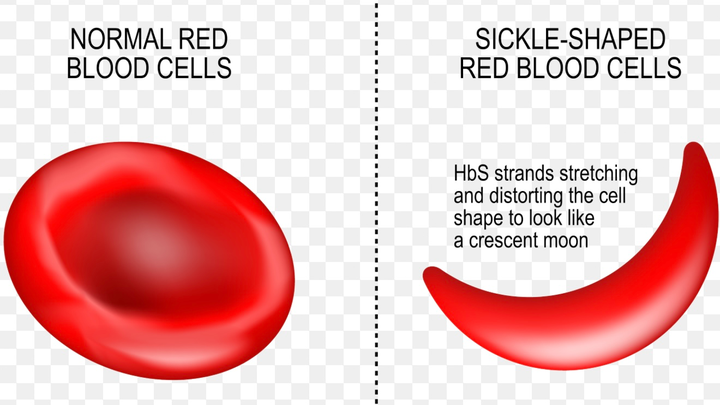 NORMAL RED BLOOD CELLS

SICKLE-SHAPED RED BLOOD CELLS

HbS strands stretching and distorting the cell shape to look like a crescent moon